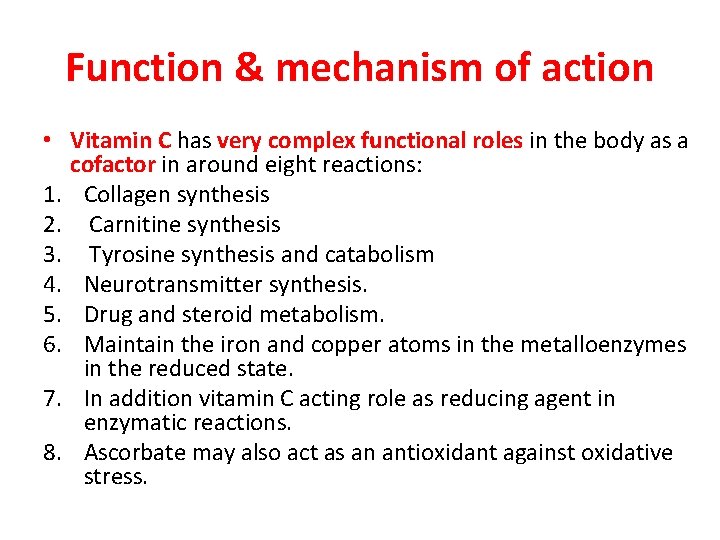 Function & mechanism of action

• Vitamin C has very complex functional roles in the body as a cofactor in around eight reactions:

1. Collagen synthesis
2. Carnitine synthesis
3. Tyrosine synthesis and catabolism
4. Neurotransmitter synthesis.
5. Drug and steroid metabolism.
6. Maintain the iron and copper atoms in the metalloenzymes in the reduced state.
7. In addition vitamin C acting role as reducing agent in enzymatic reactions.
8. Ascorbate may also act as an antioxidant against oxidative stress.